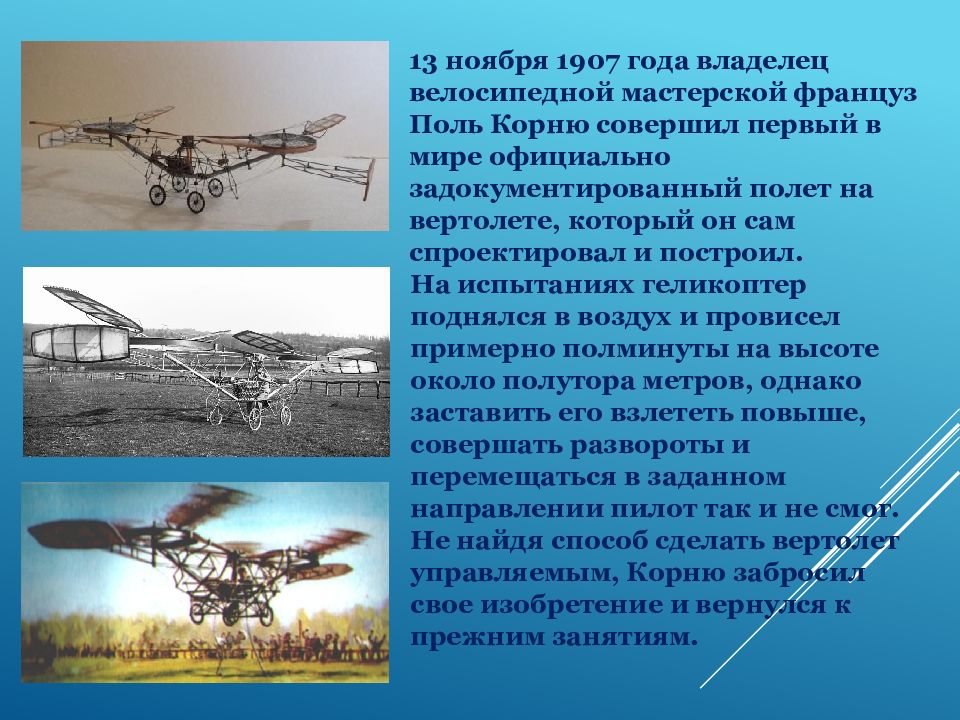 13 ноября 1907 года владелец велосипедной мастерской француз Поль Корню совершил первый в мире официально задокументированный полет на вертолете, который он сам спроектировал и построил.
На испытаниях геликоптер поднялся в воздух и провисел примерно полминуты на высоте около полутора метров, однако заставить его взлететь повыше, совершать развороты и перемещаться в заданном направлении пилот так и не смог. Не найдя способ сделать вертолет управляемым, Корню забросил свое изобретение и вернулся к прежним занятиям.